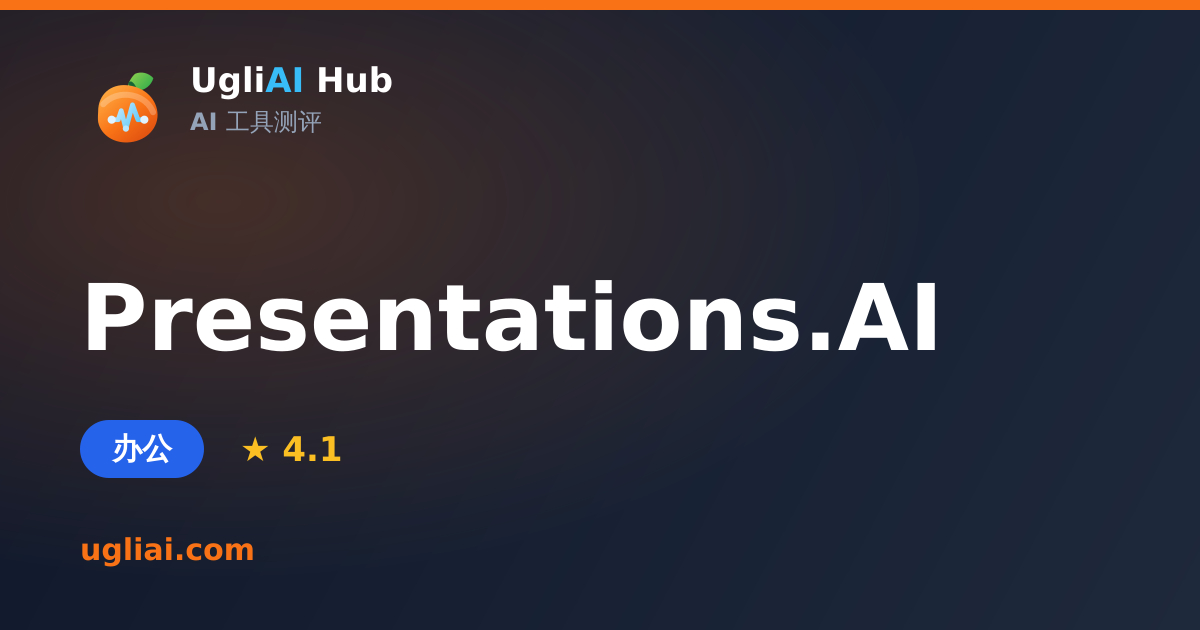 UgliAI Hub
AI 工具测评

Presentations.AI

办公 ★ 4.1

ugliai.com